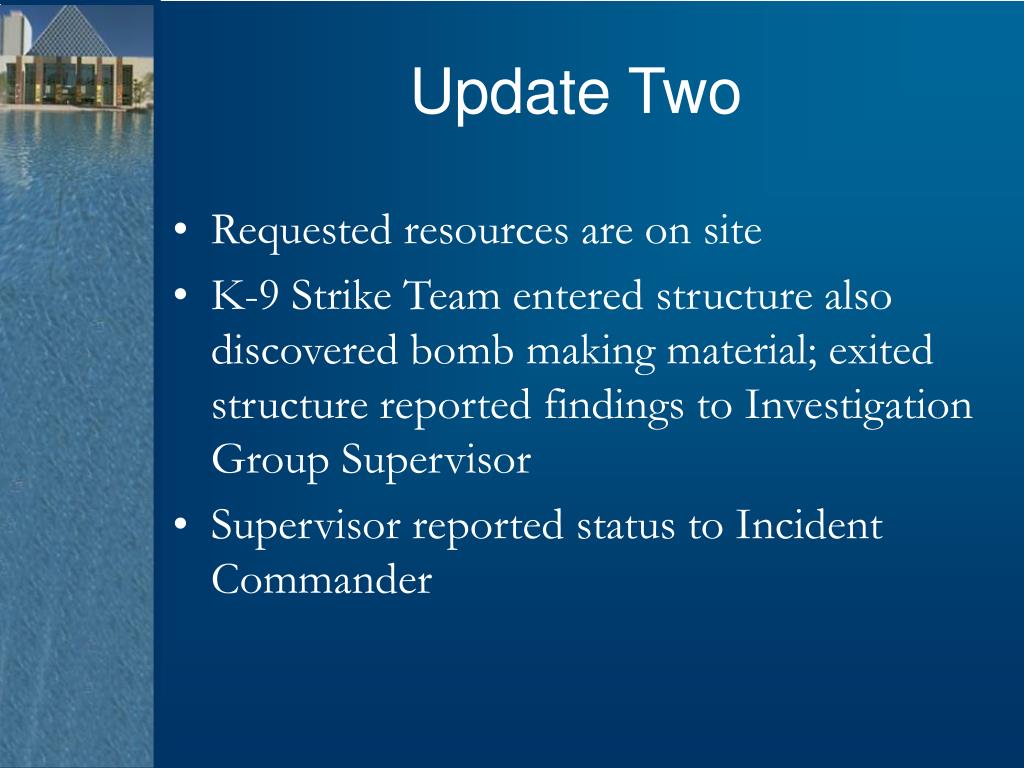 Update Two

• Requested resources are on site
• K-9 Strike Team entered structure also discovered bomb making material; exited structure reported findings to Investigation Group Supervisor
• Supervisor reported status to Incident Commander